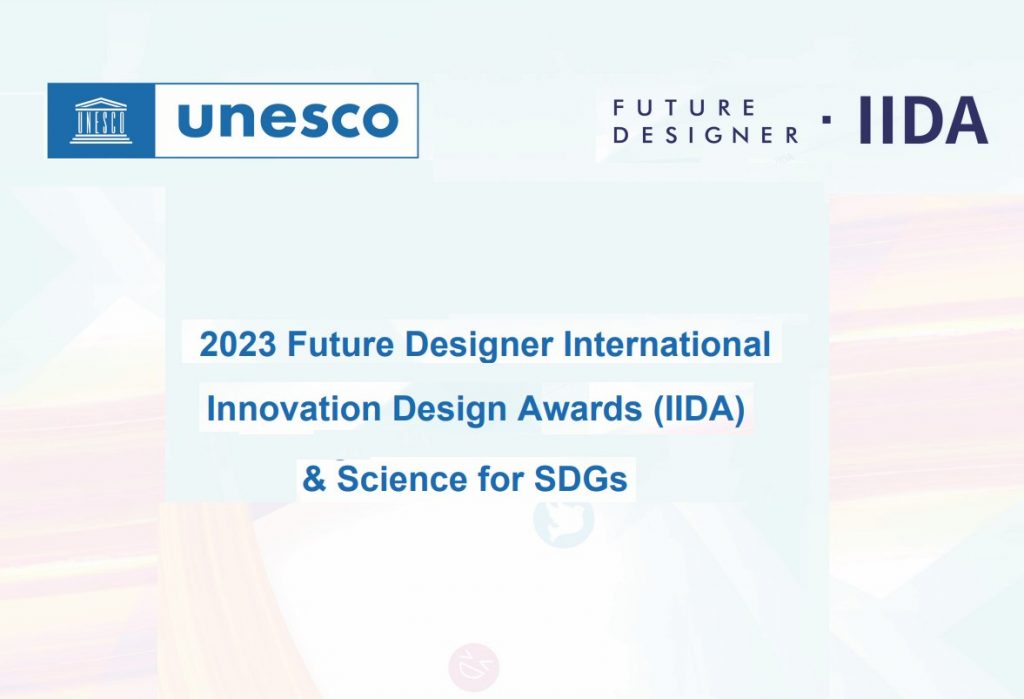 UNESCO unesco

FUTURE DESIGNER · IIDA

2023 Future Designer International Innovation Design Awards (IIDA) & Science for SDGs